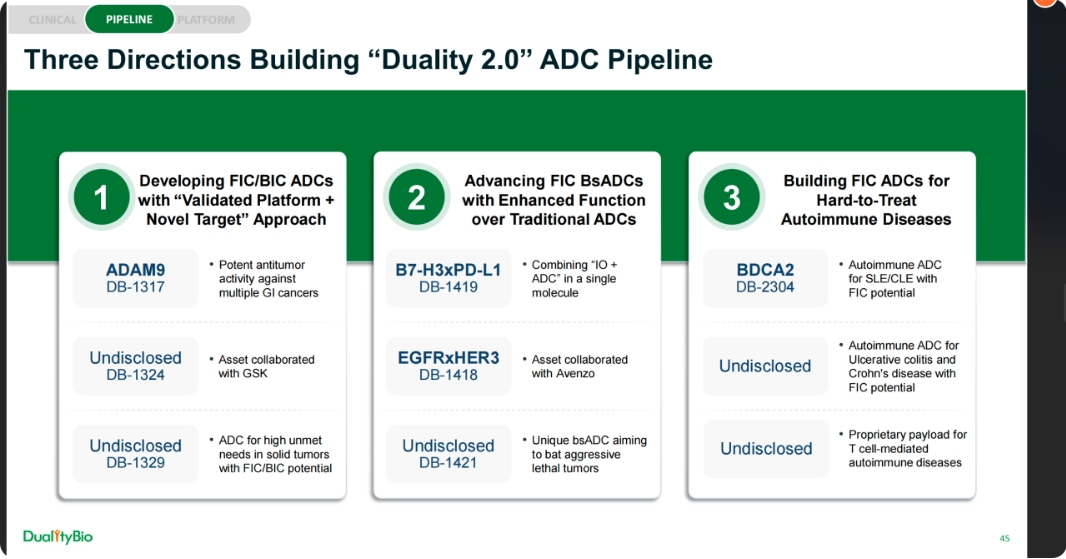 CLINICAL PIPELINE PLATFORM

Three Directions Building “Duality 2.0” ADC Pipeline

1 Developing FIC/BIC ADCs with “Validated Platform + Novel Target” Approach

ADAM9 DB-1317
• Potent antitumor activity against multiple GI cancers

Undisclosed DB-1324
• Asset collaborated with GSK

Undisclosed DB-1329
• ADC for high unmet needs in solid tumors with FIC/BIC potential

2 Advancing FIC BsADCs with Enhanced Function over Traditional ADCs

B7-H3xPD-L1 DB-1419
• Combining “IO + ADC” in a single molecule

EGFRxHER3 DB-1418
• Asset collaborated with Avenzo

Undisclosed DB-1421
• Unique bsADC aiming to bat aggressive lethal tumors

3 Building FIC ADCs for Hard-to-Treat Autoimmune Diseases

BDCA2 DB-2304
• Autoimmune ADC for SLE/CLE with FIC potential

Undisclosed
• Autoimmune ADC for Ulcerative colitis and Crohn's disease with FIC potential

Undisclosed
• Proprietary payload for T cell-mediated autoimmune diseases

DualityBio

45